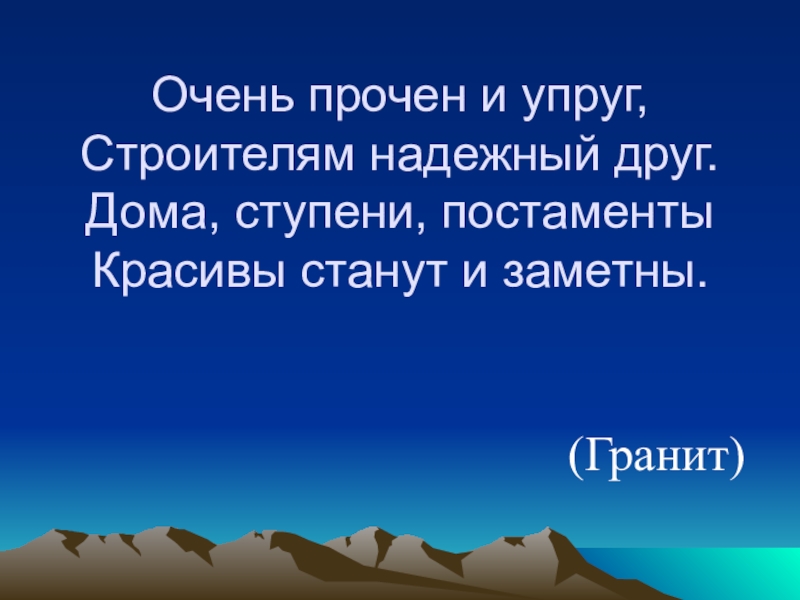 Очень прочен и упруг,
Строителям надежный друг.
Дома, ступени, постаменты
Красивы станут и заметны.

(Гранит)